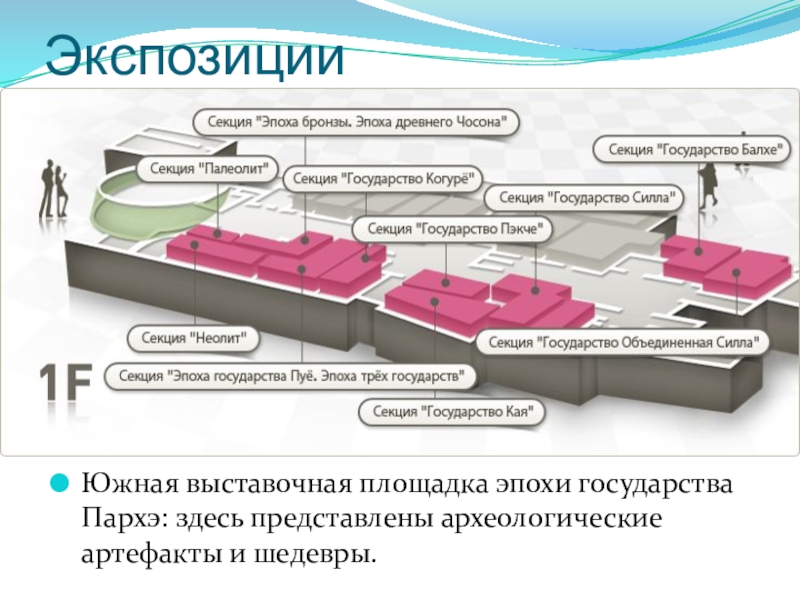 Экспозиции

Секция "Эпоха бронзы. Эпоха древнего Чосона"

Секция "Государство Балхе"

Секция "Палеолит"

Секция "Государство Когурё"

Секция "Государство Силла"

Секция "Государство Пэкче"

Секция "Неолит"

Секция "Государство Объединенная Силла"

1F

Секция "Эпоха государства Пуё. Эпоха трёх государств"

Секция "Государство Кая"

Южная выставочная площадка эпохи государства Пархэ: здесь представлены археологические артефакты и шедевры.